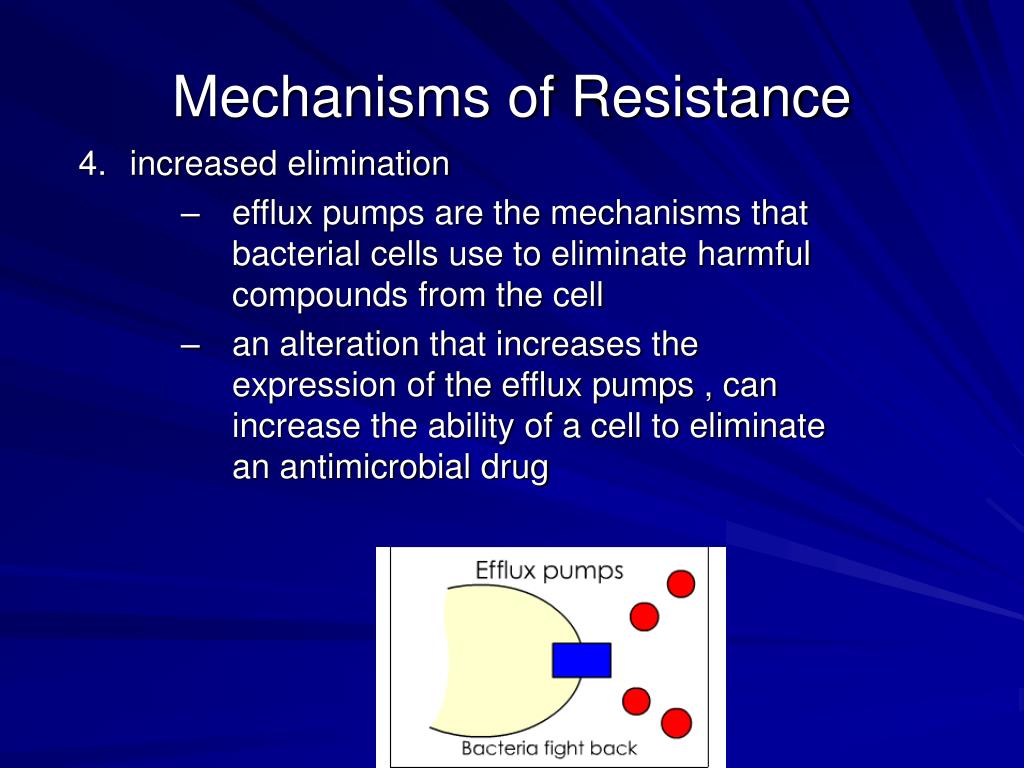 Mechanisms of Resistance

4. increased elimination

– efflux pumps are the mechanisms that bacterial cells use to eliminate harmful compounds from the cell

– an alteration that increases the expression of the efflux pumps , can increase the ability of a cell to eliminate an antimicrobial drug

Efflux pumps

Bacteria fight back